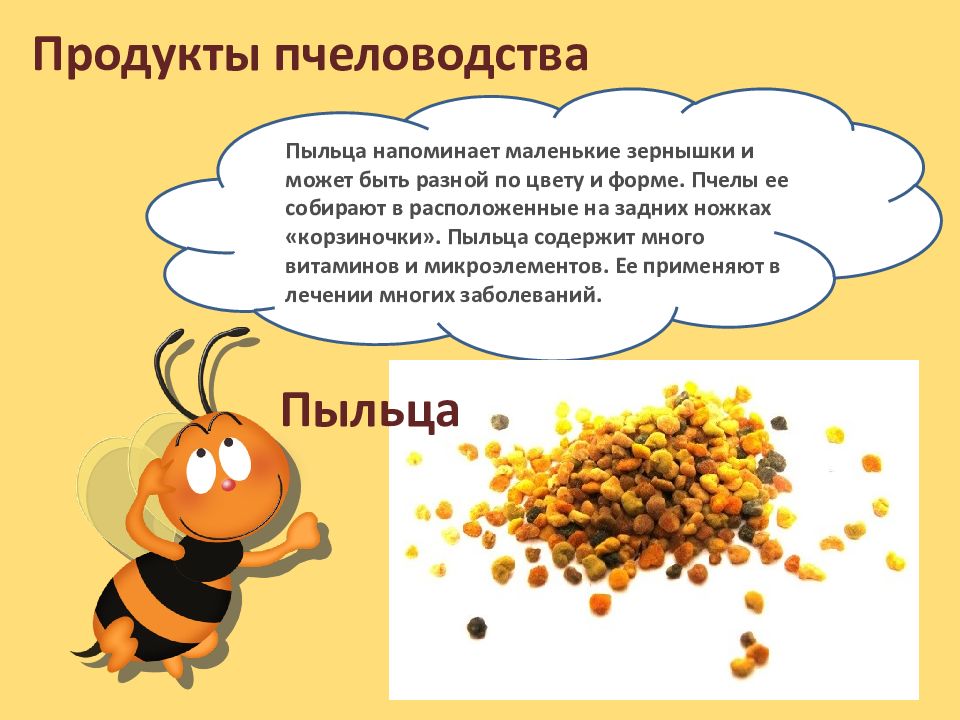 Продукты пчеловодства

Пыльца напоминает маленькие зернышки и может быть разной по цвету и форме. Пчелы ее собирают в расположенные на задних ножках «корзиночки». Пыльца содержит много витаминов и микроэлементов. Ее применяют в лечении многих заболеваний.

Пыльца